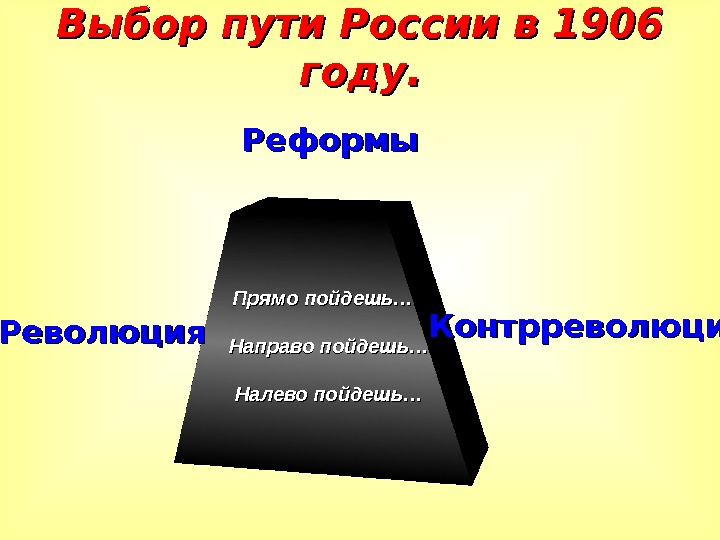 Выбор пути России в 1906 году.

Реформы

Революция

Прямо пойдешь…

Направо пойдешь…

Налево пойдешь…

Контрреволюци